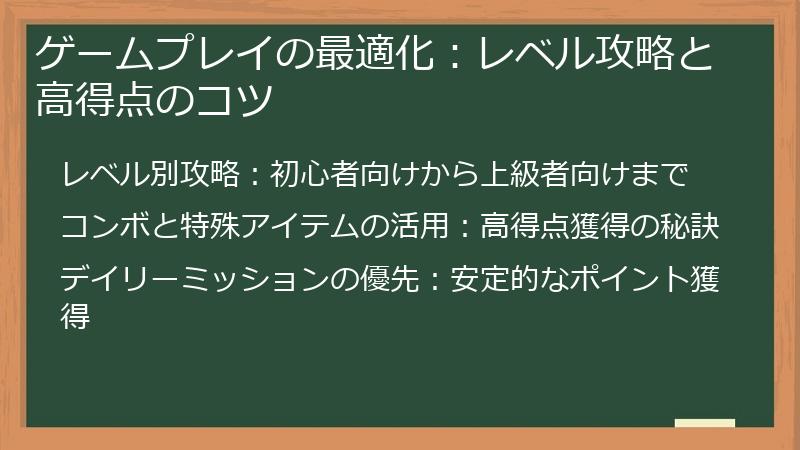 ゲームプレイの最適化：レベル攻略と高得点のコツ

レベル別攻略：初心者向けから上級者向けまで

コンボと特殊アイテムの活用：高得点獲得の秘訣

デイリーミッションの優先：安定的なポイント獲得